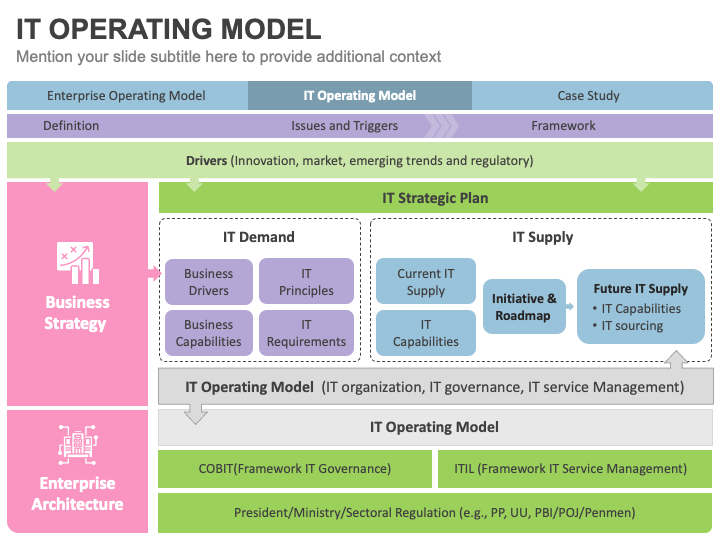 IT OPERATING MODEL
Mention your slide subtitle here to provide additional context

Enterprise Operating Model
IT Operating Model
Case Study

Definition
Issues and Triggers
Framework

Drivers (Innovation, market, emerging trends and regulatory)

Business Strategy

IT Strategic Plan

IT Demand
Business Drivers
IT Principles
Business Capabilities
IT Requirements

IT Supply
Current IT Supply
IT Capabilities
Initiative & Roadmap
Future IT Supply
• IT Capabilities
• IT sourcing

IT Operating Model (IT organization, IT governance, IT service Management)

Enterprise Architecture

IT Operating Model

COBIT(Framework IT Governance)
ITIL (Framework IT Service Management)

President/Ministry/Sectoral Regulation (e.g., PP, UU, PBI/POJ/Penmen)